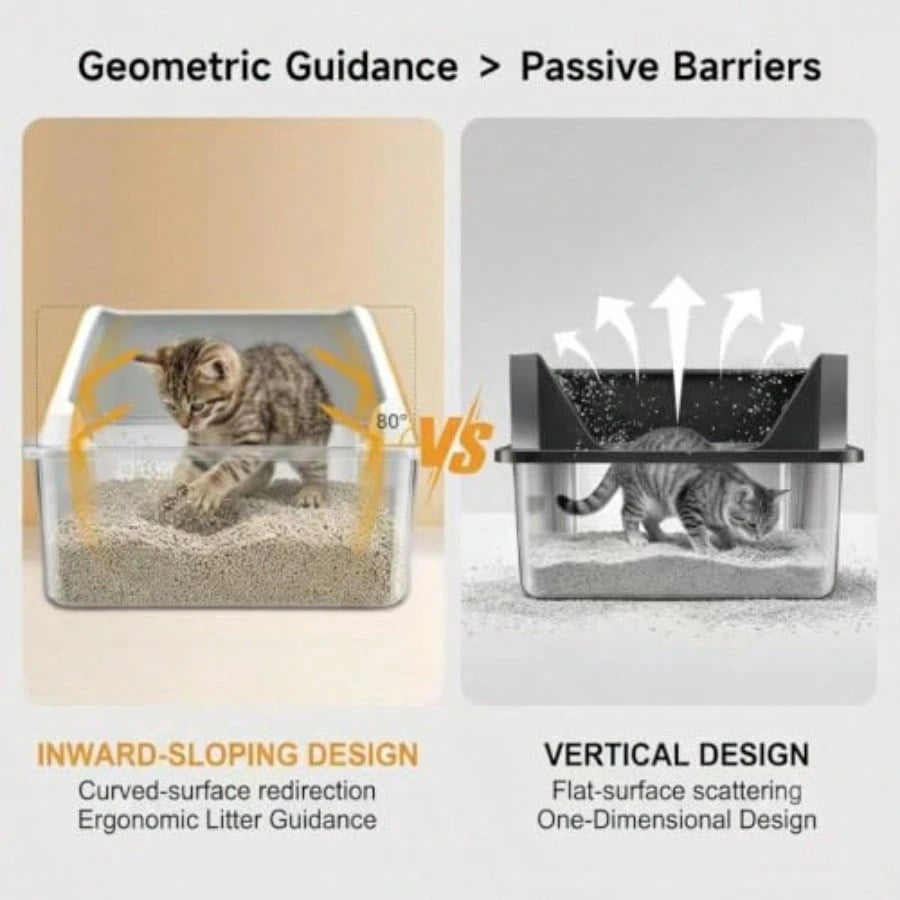 Geometric Guidance > Passive Barriers

80°

VS

INWARD-SLOPING DESIGN
Curved-surface redirection
Ergonomic Litter Guidance

VERTICAL DESIGN
Flat-surface scattering
One-Dimensional Design